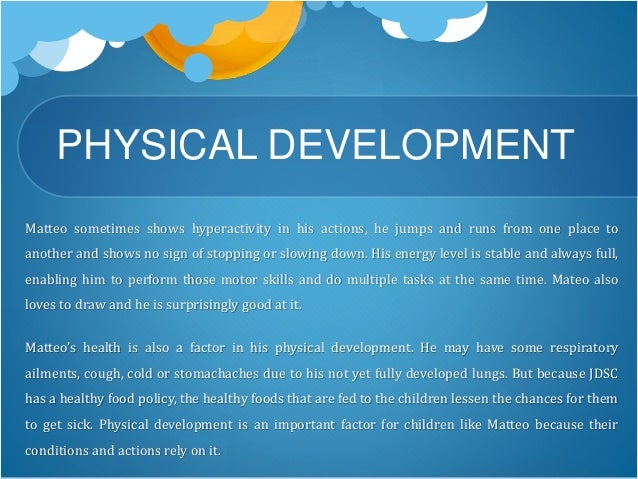 PHYSICAL DEVELOPMENT

Matteo sometimes shows hyperactivity in his actions, he jumps and runs from one place to another and shows no sign of stopping or slowing down. His energy level is stable and always full, enabling him to perform those motor skills and do multiple tasks at the same time. Mateo also loves to draw and he is surprisingly good at it.

Matteo's health is also a factor in his physical development. He may have some respiratory ailments, cough, cold or stomachaches due to his not yet fully developed lungs. But because JDSC has a healthy food policy, the healthy foods that are fed to the children lessen the chances for them to get sick. Physical development is an important factor for children like Matteo because their conditions and actions rely on it.